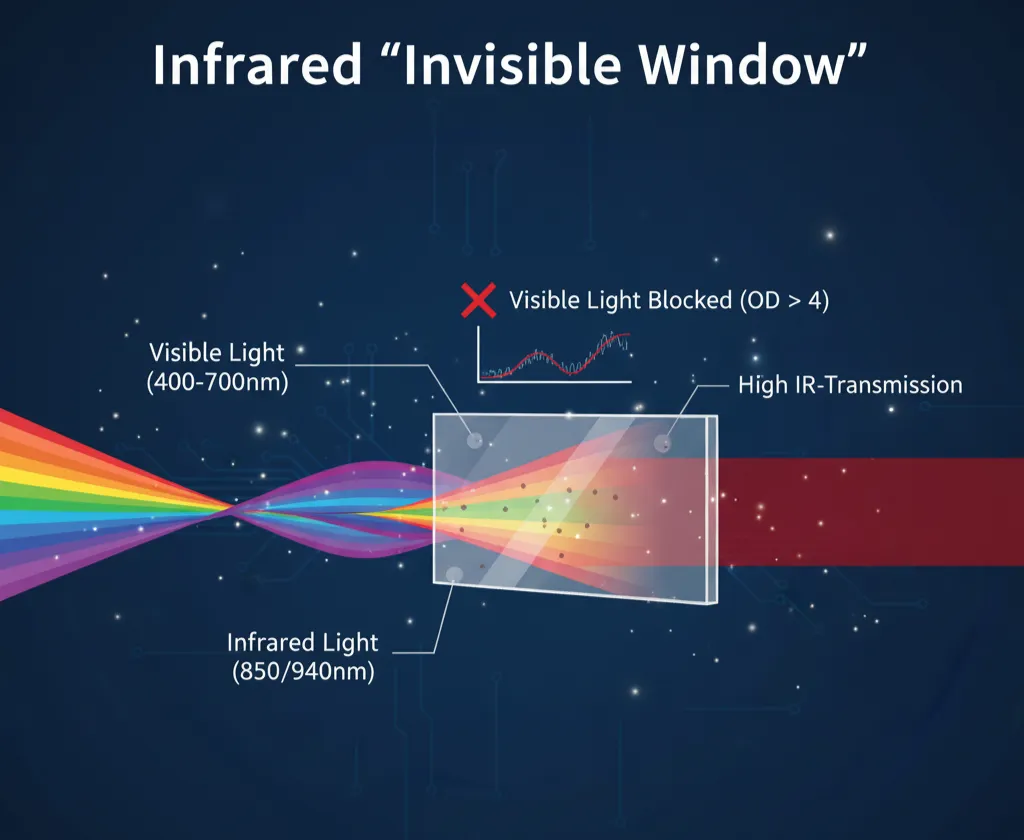 Infrared “Invisible Window”

Visible Light Blocked (OD > 4)

Visible Light
(400-700nm)

High IR-Transmission

Infrared Light
(850/940nm)